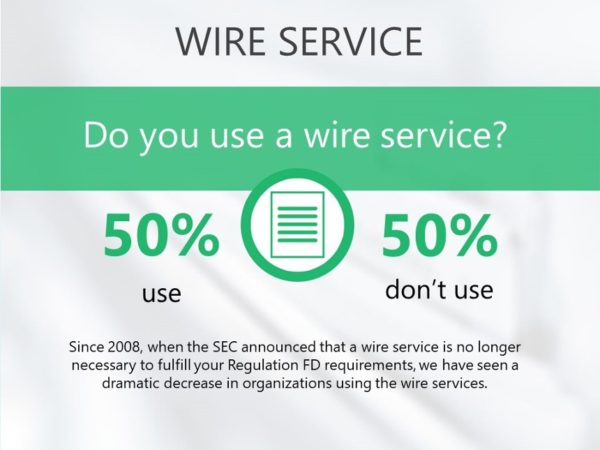 WIRE SERVICE

Do you use a wire service?

50%
use

50%
don't use

Since 2008, when the SEC announced that a wire service is no longer necessary to fulfill your Regulation FD requirements, we have seen a dramatic decrease in organizations using the wire services.